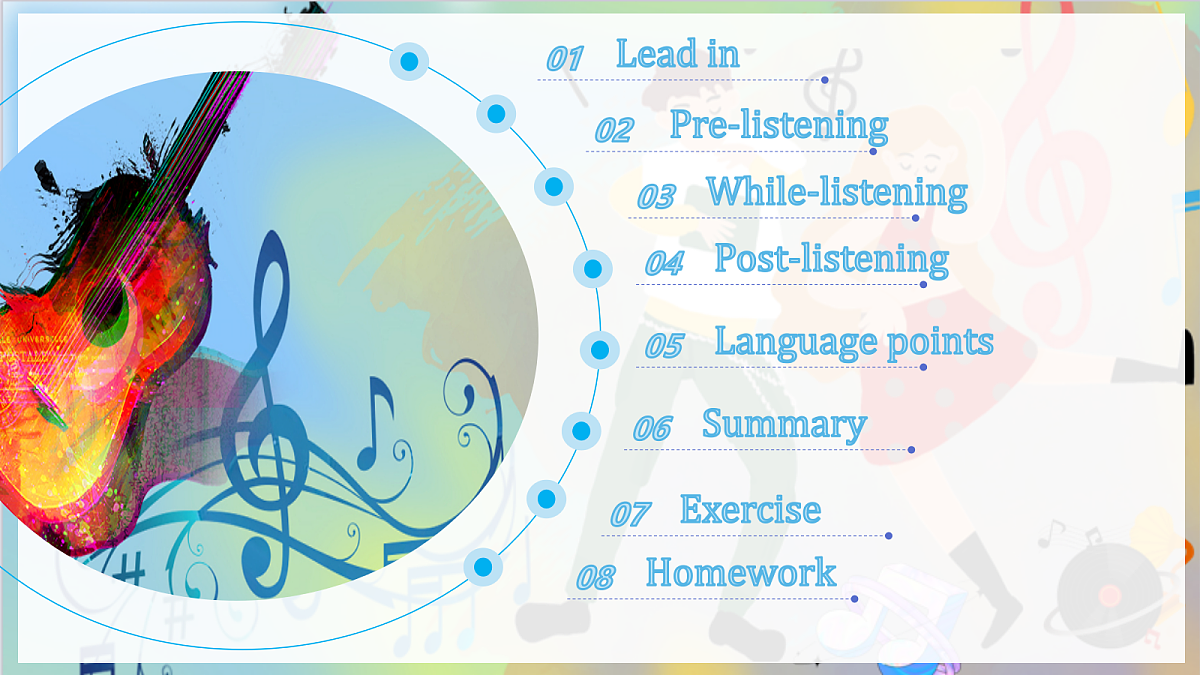 01 Lead in

02 Pre-listening

03 While-listening

04 Post-listening

05 Language points

06 Summary

07 Exercise

08 Homework